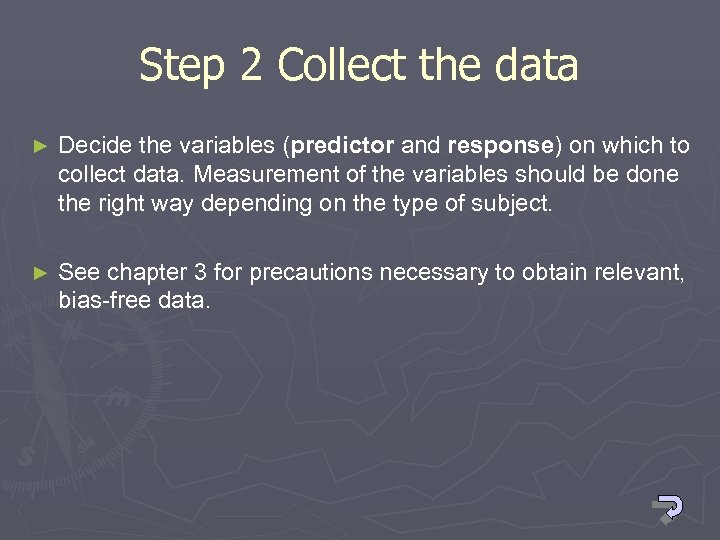 Step 2 Collect the data

► Decide the variables (predictor and response) on which to collect data. Measurement of the variables should be done the right way depending on the type of subject.

► See chapter 3 for precautions necessary to obtain relevant, bias-free data.